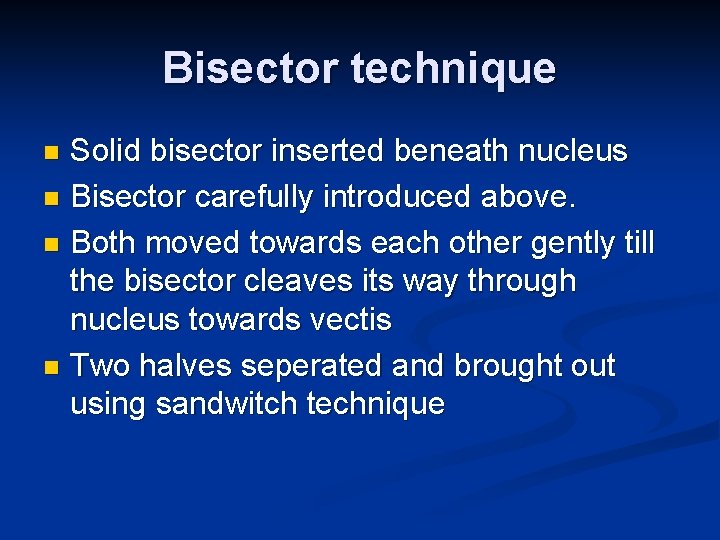 Bisector technique

- Solid bisector inserted beneath nucleus
- Bisector carefully introduced above.
- Both moved towards each other gently till the bisector cleaves its way through nucleus towards vectis
- Two halves seperated and brought out using sandwitch technique